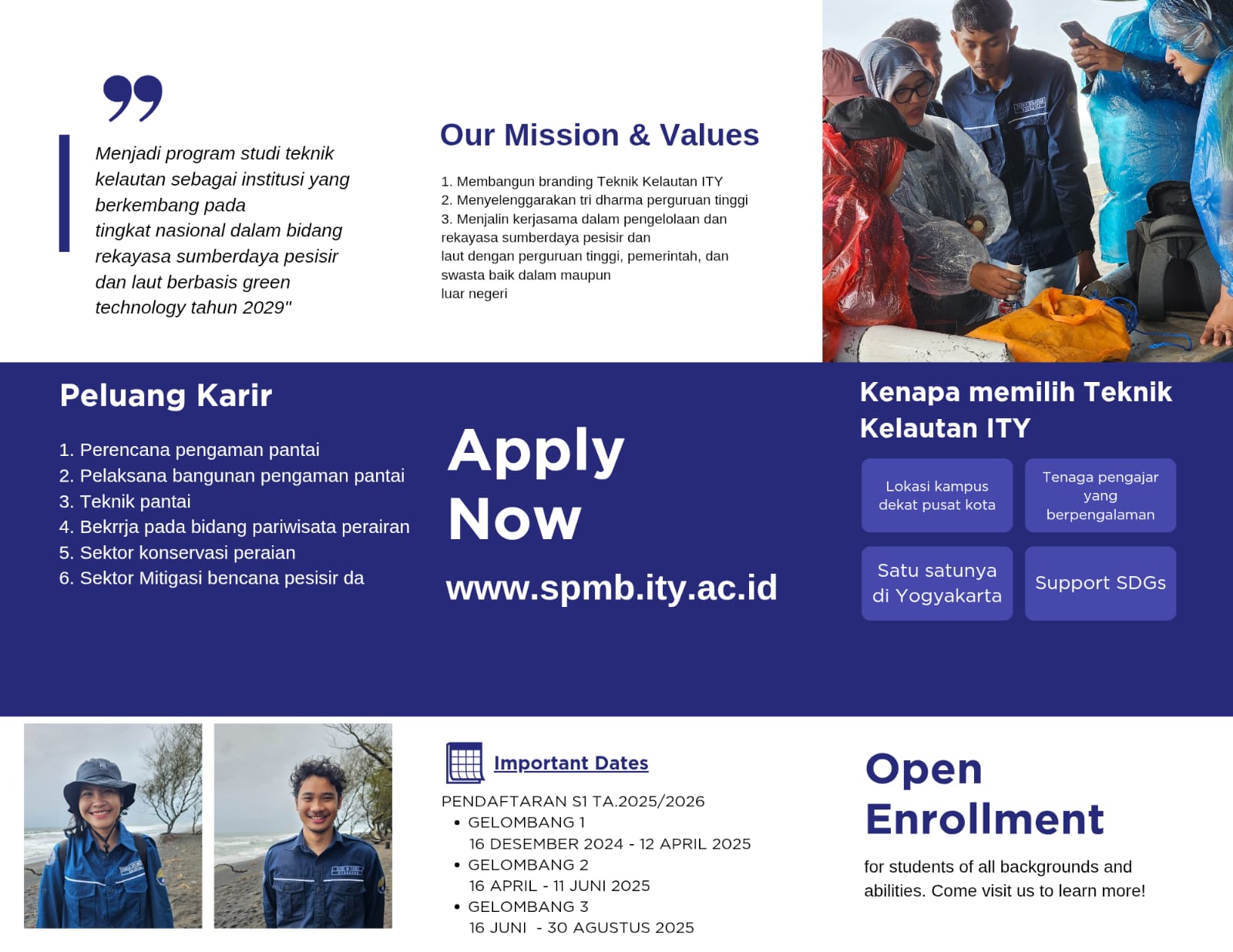 Menjadi program studi teknik kelautan sebagai institusi yang berkembang pada tingkat nasional dalam bidang rekayasa sumberdaya pesisir dan laut berbasis green technology tahun 2029"

Our Mission & Values

1. Membangun branding Teknik Kelautan ITY
2. Menyelenggarakan tri dharma perguruan tinggi
3. Menjalin kerjasama dalam pengelolaan dan rekayasa sumberdaya pesisir dan laut dengan perguruan tinggi, pemerintah, dan swasta baik dalam maupun luar negeri

Peluang Karir

1. Perencana pengaman pantai
2. Pelaksana bangunan pengaman pantai
3. Teknik pantai
4. Bekrrja pada bidang pariwisata perairan
5. Sektor konservasi peraian
6. Sektor Mitigasi bencana pesisir da

Apply Now

www.spmb.ity.ac.id

Kenapa memilih Teknik Kelautan ITY

Lokasi kampus dekat pusat kota

Tenaga pengajar yang berpengalaman

Satu satunya di Yogyakarta

Support SDGs

Important Dates

PENDAFTARAN S1 TA.2025/2026
• GELOMBANG 1
16 DESEMBER 2024 - 12 APRIL 2025
• GELOMBANG 2
16 APRIL - 11 JUNI 2025
• GELOMBANG 3
16 JUNI - 30 AGUSTUS 2025

Open Enrollment

for students of all backgrounds and abilities. Come visit us to learn more!